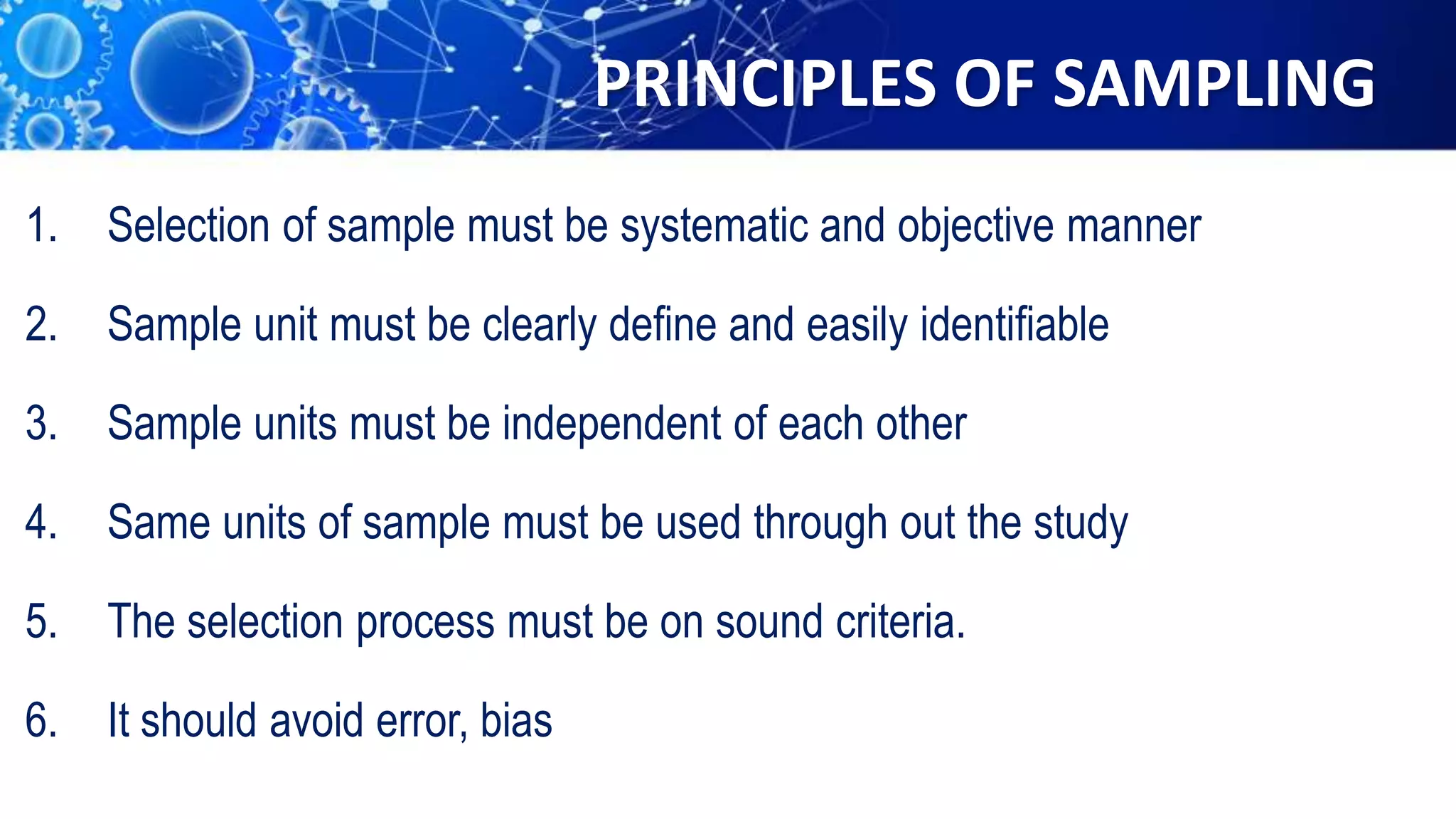 PRINCIPLES OF SAMPLING

1. Selection of sample must be systematic and objective manner

2. Sample unit must be clearly define and easily identifiable

3. Sample units must be independent of each other

4. Same units of sample must be used through out the study

5. The selection process must be on sound criteria.

6. It should avoid error, bias